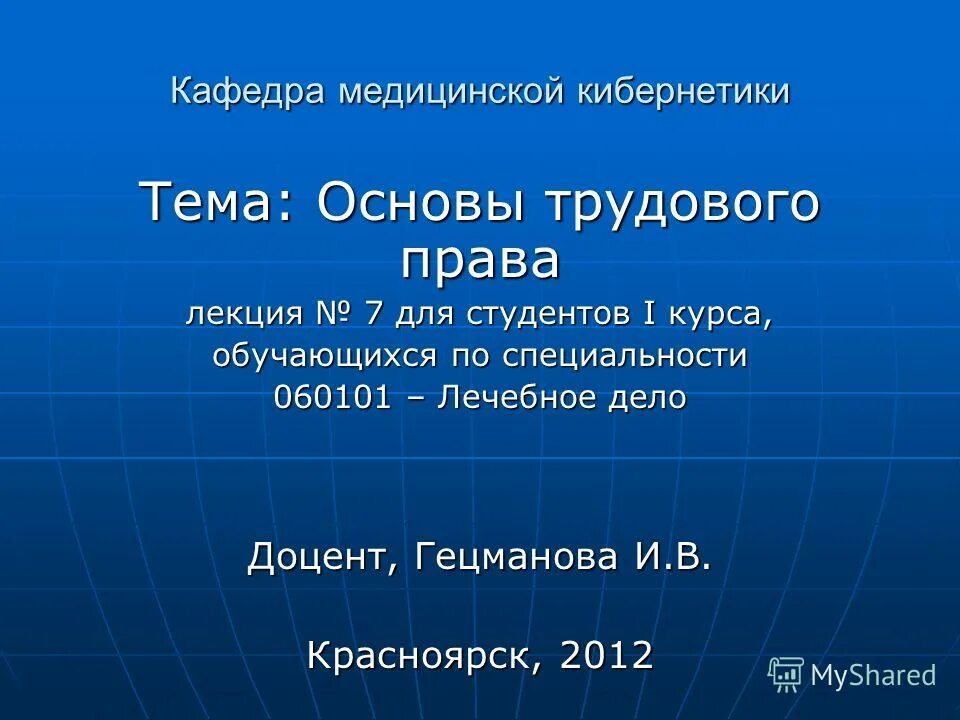 Кафедра медицинской кибернетики

Тема: Основы трудового права

лекция № 7 для студентов I курса, обучающихся по специальности 060101 – Лечебное дело

Доцент, Гецманова И.В.

Красноярск, 2012

MyShared